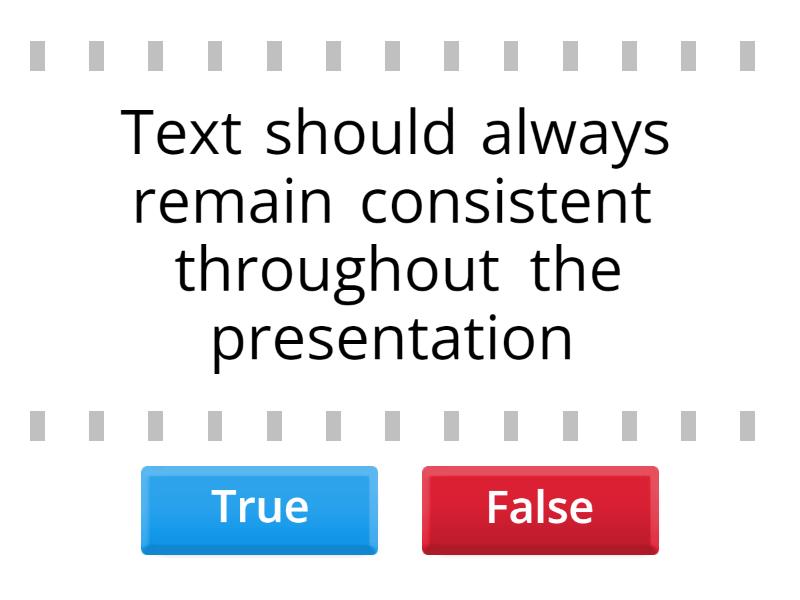 Text should always remain consistent throughout the presentation

True

False